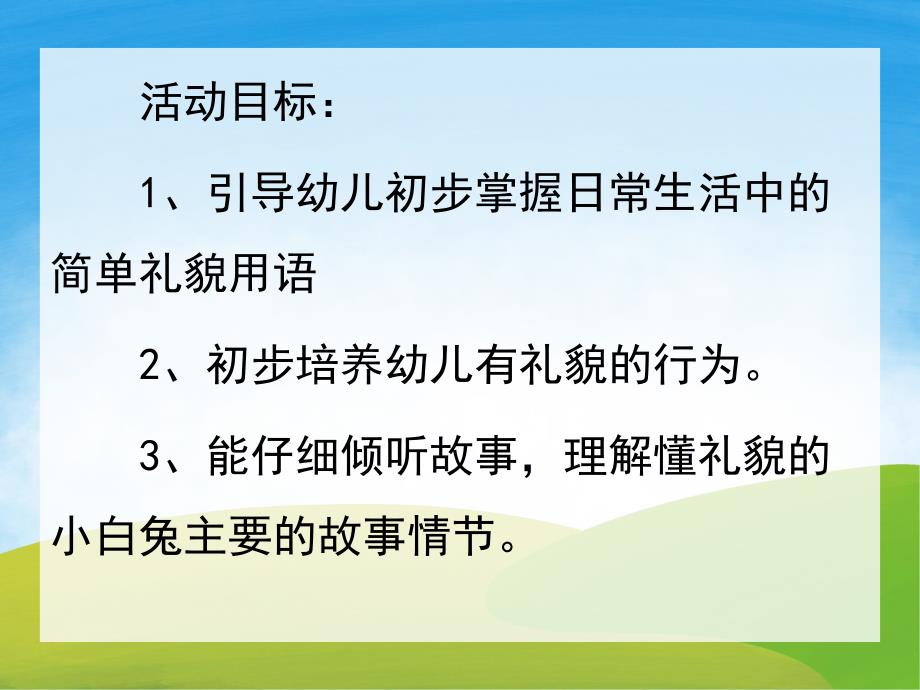 活动目标：

1、引导幼儿初步掌握日常生活中的简单礼貌用语

2、初步培养幼儿有礼貌的行为。

3、能仔细倾听故事，理解懂礼貌的小白兔主要的故事情节。